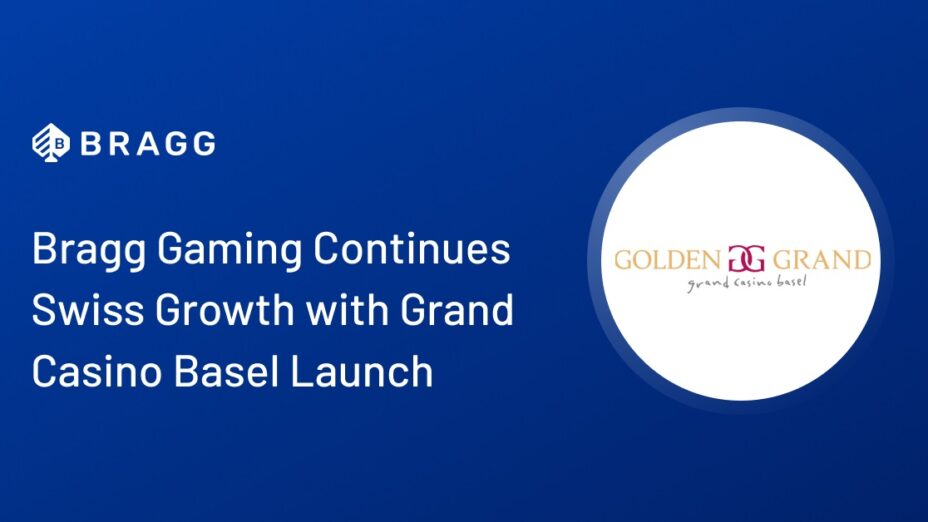 BRAGG

Bragg Gaming Continues Swiss Growth with Grand Casino Basel Launch

GOLDEN GG GRAND
grand casino basel